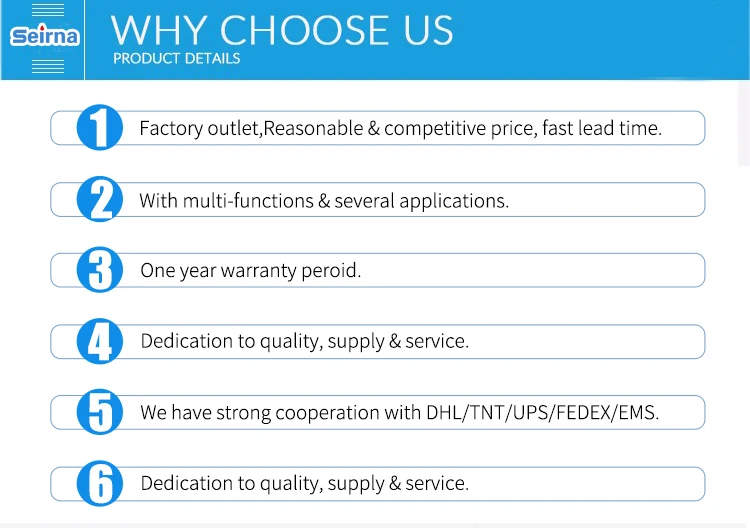 Seirna

WHY CHOOSE US
PRODUCT DETAILS

1 Factory outlet,Reasonable & competitive price, fast lead time.

2 With multi-functions & several applications.

3 One year warranty peroid.

4 Dedication to quality, supply & service.

5 We have strong cooperation with DHL/TNT/UPS/FEDEX/EMS.

6 Dedication to quality, supply & service.